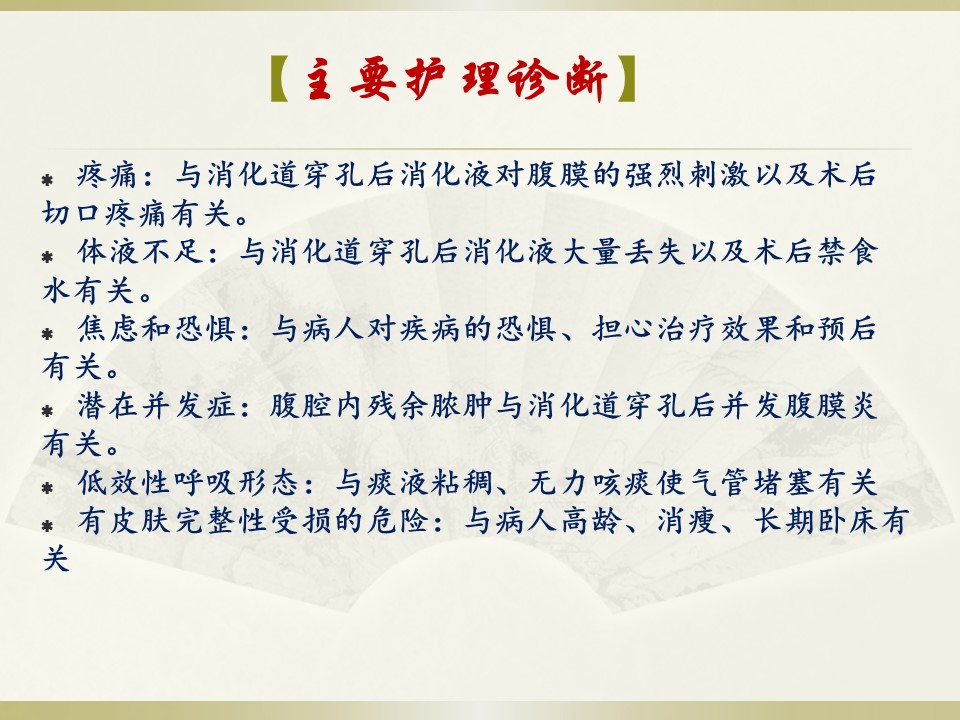 【主要护理诊断】

疼痛：与消化道穿孔后消化液对腹膜的强烈刺激以及术后切口疼痛有关。

体液不足：与消化道穿孔后消化液大量丢失以及术后禁食水有关。

焦虑和恐惧：与病人对疾病的恐惧、担心治疗效果和预后有关。

潜在并发症：腹腔内残余脓肿与消化道穿孔后并发腹膜炎有关。

低效性呼吸形态：与痰液粘稠、无力咳痰使气管堵塞有关

有皮肤完整性受损的危险：与病人高龄、消瘦、长期卧床有关